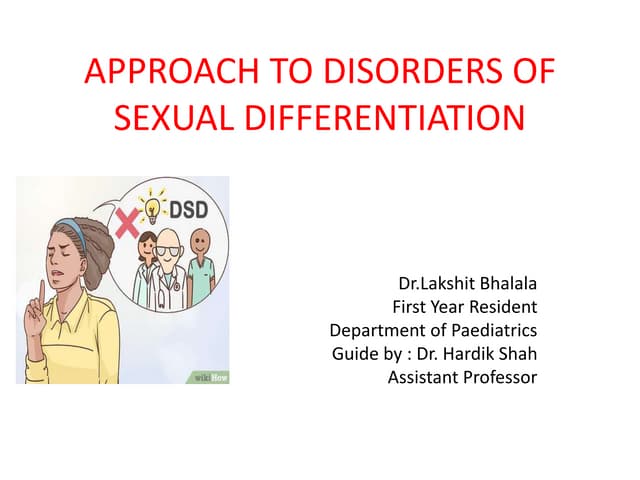 APPROACH TO DISORDERS OF SEXUAL DIFFERENTIATION

DSD

wikiHow

Dr.Lakshit Bhalala
First Year Resident
Department of Paediatrics
Guide by : Dr. Hardik Shah
Assistant Professor